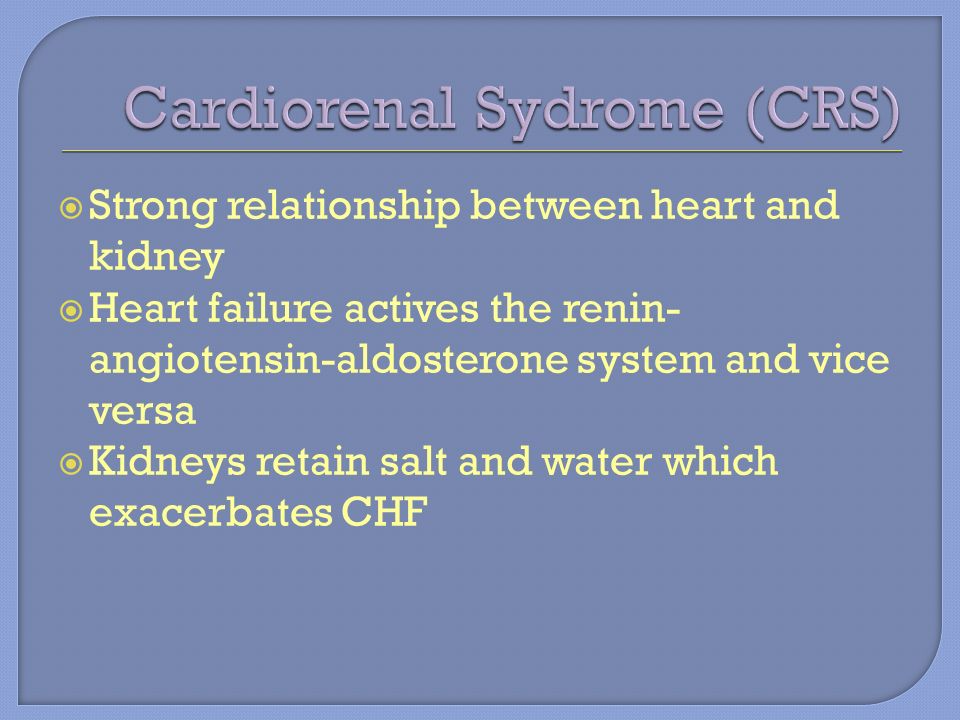 Cardiorenal Sydrome (CRS)

Strong relationship between heart and kidney

Heart failure actives the renin-angiotensin-aldosterone system and vice versa

Kidneys retain salt and water which exacerbates CHF